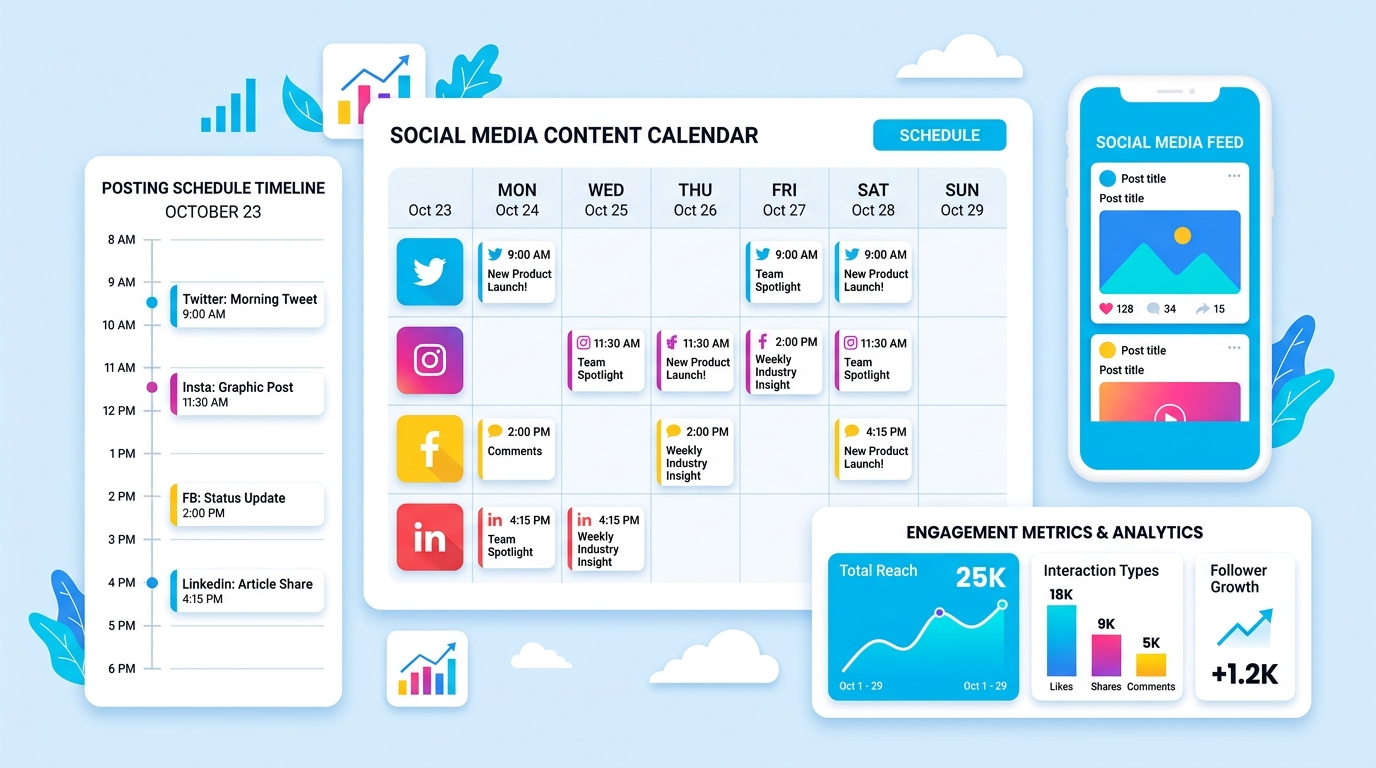 POSTING SCHEDULE TIMELINE
OCTOBER 23

8 AM
9 AM
Twitter: Morning Tweet
9:00 AM
10 AM
11 AM
Insta: Graphic Post
11:30 AM
12 PM
1 PM
2 PM
FB: Status Update
2:00 PM
3 PM
4 PM
Linkedin: Article Share
4:15 PM
5 PM
6 PM

SOCIAL MEDIA CONTENT CALENDAR

SCHEDULE

| Oct 23 | MON Oct 24 | WED Oct 25 | THU Oct 26 | FRI Oct 27 | SAT Oct 28 | SUN Oct 29 |
|---|---|---|---|---|---|---|
| | 9:00 AM New Product Launch! | | | 9:00 AM Team Spotlight | 9:00 AM New Product Launch! | |
| | | 11:30 AM Team Spotlight | 11:30 AM New Product Launch! | 2:00 PM Weekly Industry Insight | 11:30 AM Team Spotlight | |
| f | 2:00 PM Comments | | 2:00 PM Weekly Industry Insight | | 4:15 PM New Product Launch! | |
| in | in 4:15 PM Team Spotlight | in 4:15 PM Weekly Industry Insight | | | | |

SOCIAL MEDIA FEED
Post title
Post title
128
34
15
Post title
Post title

ENGAGEMENT METRICS & ANALYTICS
Total Reach
25K
Oct 1 - 29
Oct 1 - 29
Interaction Types
18K
9K
5K
Likes
Shares
Comments
Follower Growth
+1.2K